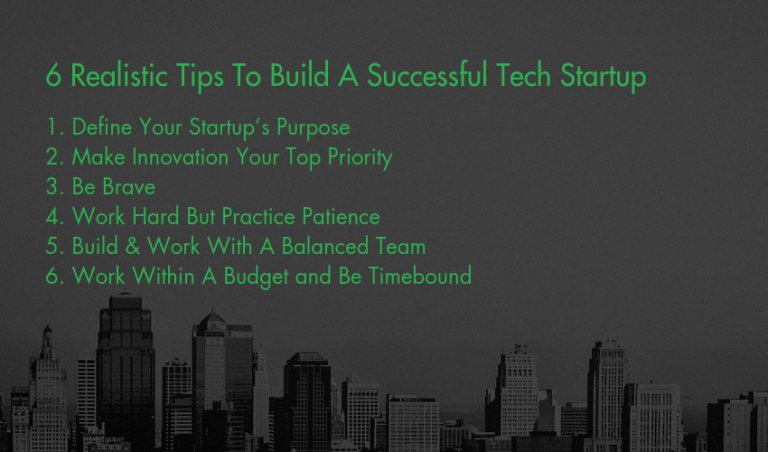 6 Realistic Tips To Build A Successful Tech Startup

1. Define Your Startup's Purpose
2. Make Innovation Your Top Priority
3. Be Brave
4. Work Hard But Practice Patience
5. Build & Work With A Balanced Team
6. Work Within A Budget and Be Timebound